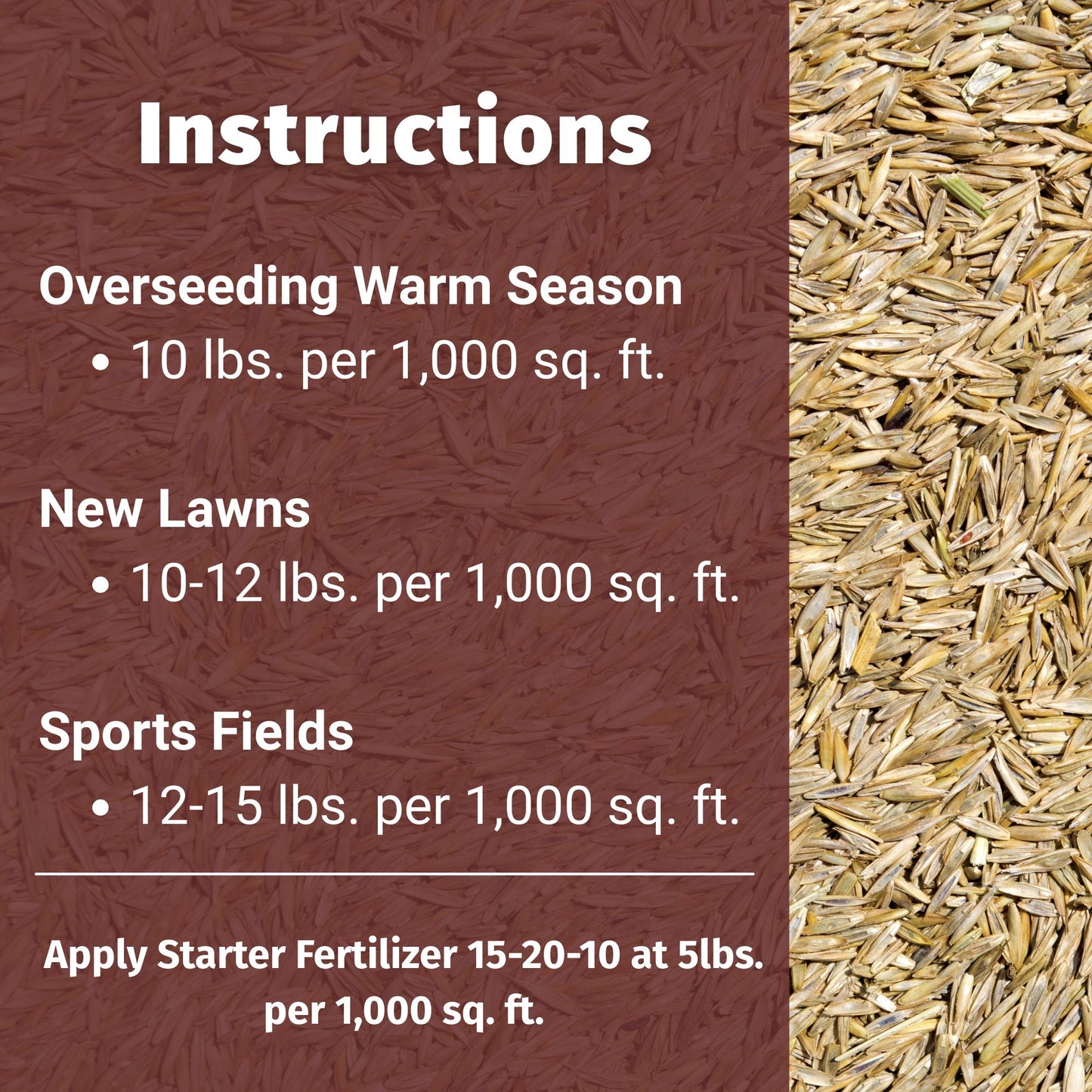 Instructions

Overseeding Warm Season
• 10 lbs. per 1,000 sq. ft.

New Lawns
• 10-12 lbs. per 1,000 sq. ft.

Sports Fields
• 12-15 lbs. per 1,000 sq. ft.

Apply Starter Fertilizer 15-20-10 at 5lbs. per 1,000 sq. ft.